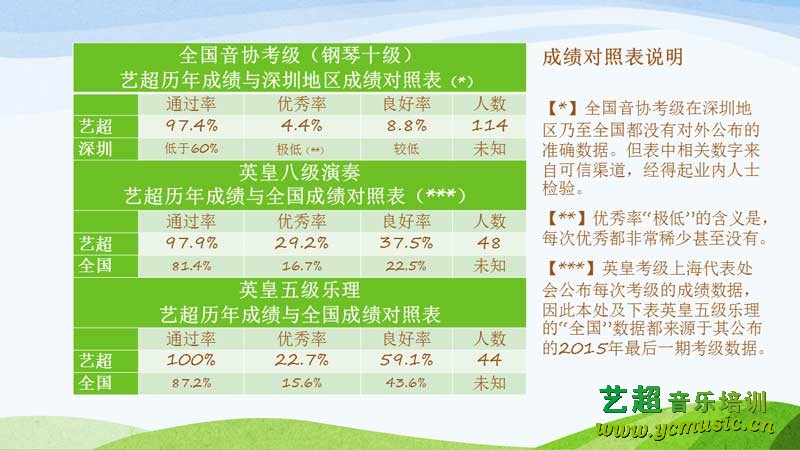 全国音协考级（钢琴十级）
艺超历年成绩与深圳地区成绩对照表（*）

| | 通过率 | 优秀率 | 良好率 | 人数 |
|---|---|---|---|---|
| 艺超 | 97.4% | 4.4% | 8.8% | 114 |
| 深圳 | 低于60% | 极低（**） | 较低 | 未知 |

英皇八级演奏
艺超历年成绩与全国成绩对照表（***）

| | 通过率 | 优秀率 | 良好率 | 人数 |
|---|---|---|---|---|
| 艺超 | 97.9% | 29.2% | 37.5% | 48 |
| 全国 | 81.4% | 16.7% | 22.5% | 未知 |

英皇五级乐理
艺超历年成绩与全国成绩对照表

| | 通过率 | 优秀率 | 良好率 | 人数 |
|---|---|---|---|---|
| 艺超 | 100% | 22.7% | 59.1% | 44 |
| 全国 | 87.2% | 15.6% | 43.6% | 未知 |

成绩对照表说明

【*】全国音协考级在深圳地区乃至全国都没有对外公布的准确数据。但表中相关数字来自可信渠道，经得起业内人士检验。

【**】优秀率“极低”的含义是，每次优秀都非常稀少甚至没有。

【***】英皇考级上海代表处会公布每次考级的成绩数据，因此本处及下表英皇五级乐理的“全国”数据都来源于其公布的2015年最后一期考级数据。

艺超音乐培训
www.ycmusic.cn